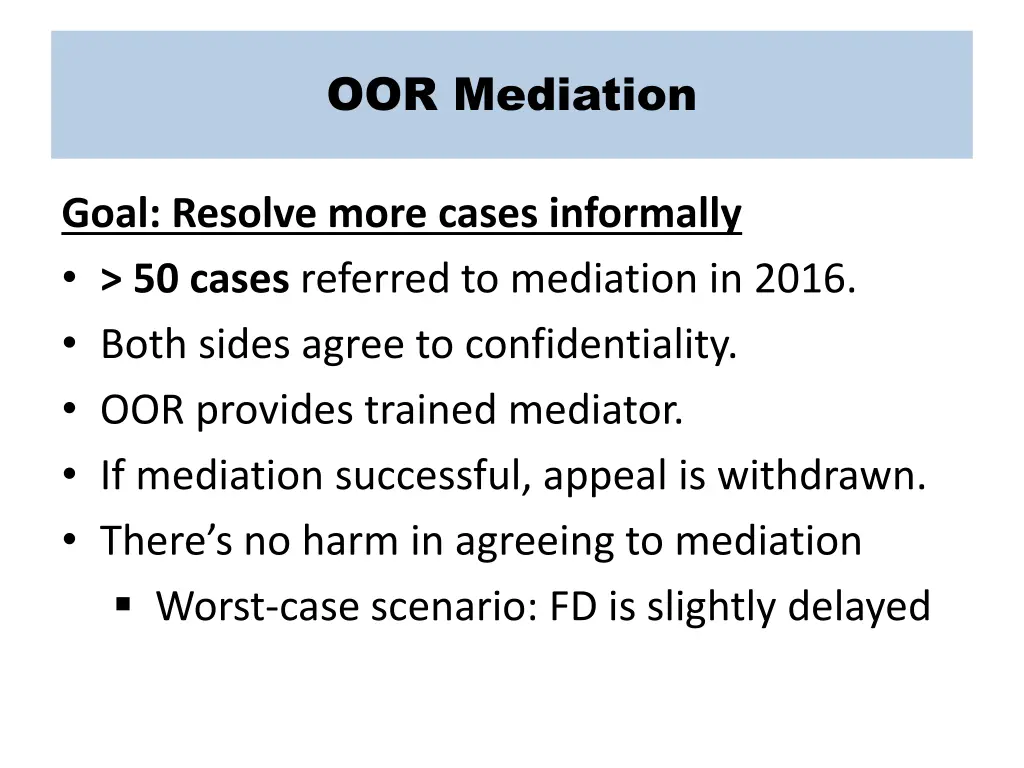 OOR Mediation

Goal: Resolve more cases informally
• > 50 cases referred to mediation in 2016.
• Both sides agree to confidentiality.
• OOR provides trained mediator.
• If mediation successful, appeal is withdrawn.
• There's no harm in agreeing to mediation
  ▪ Worst-case scenario: FD is slightly delayed